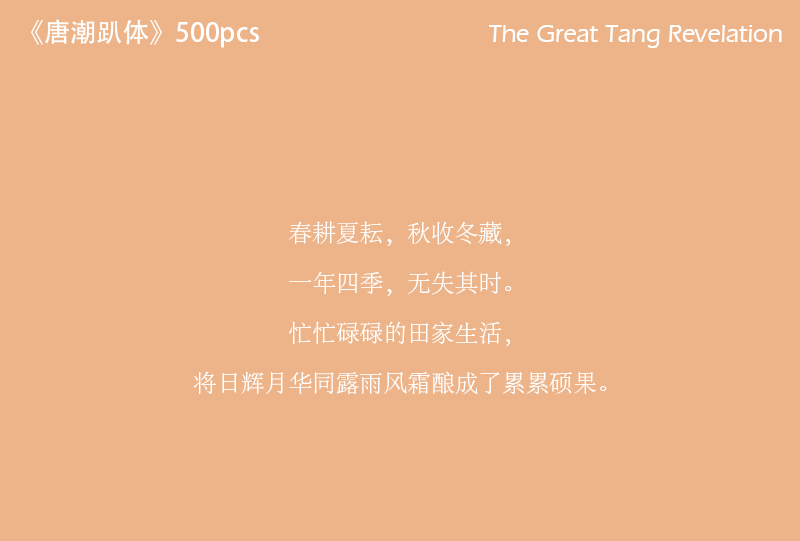 《唐潮趴体》500pcs

The Great Tang Revelation

春耕夏耘，秋收冬藏，

一年四季，无失其时。

忙忙碌碌的田家生活，

将日辉月华同露雨风霜酿成了累累硕果。